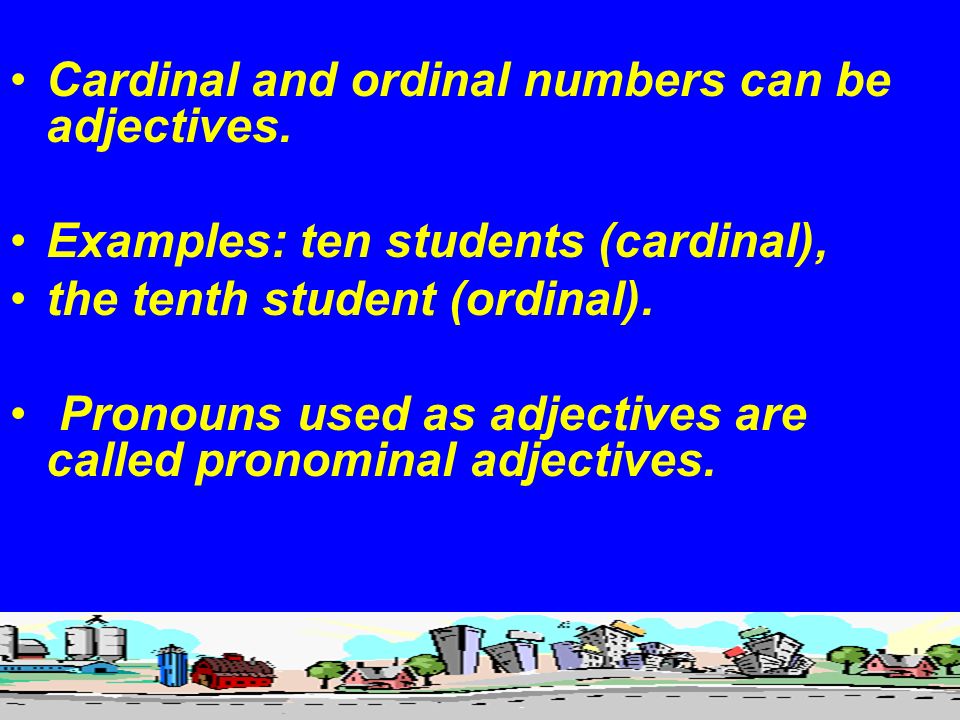 • Cardinal and ordinal numbers can be adjectives.

• Examples: ten students (cardinal),
• the tenth student (ordinal).

• Pronouns used as adjectives are called pronominal adjectives.